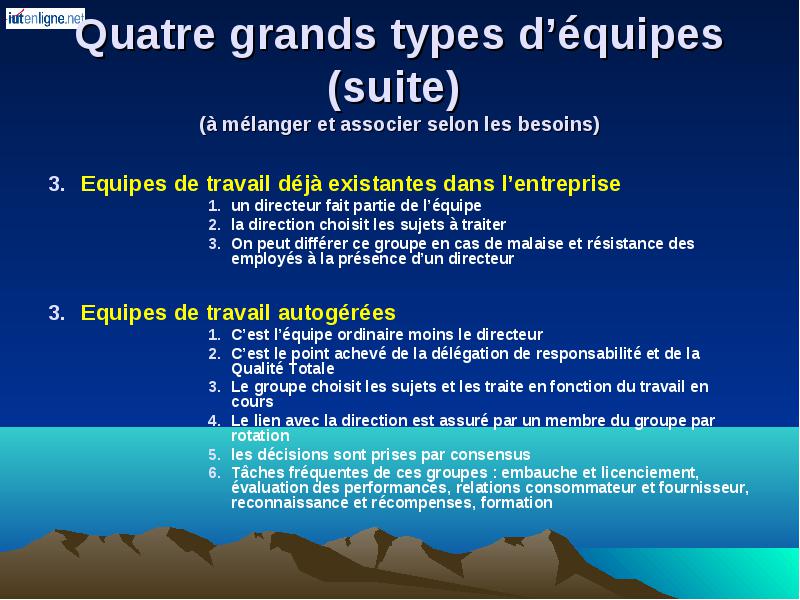 iutenligne.net

Quatre grands types d’équipes (suite)
(à mélanger et associer selon les besoins)

3. Equipes de travail déjà existantes dans l’entreprise
1. un directeur fait partie de l’équipe
2. la direction choisit les sujets à traiter
3. On peut différer ce groupe en cas de malaise et résistance des employés à la présence d’un directeur

3. Equipes de travail autogérées
1. C’est l’équipe ordinaire moins le directeur
2. C’est le point achevé de la délégation de responsabilité et de la Qualité Totale
3. Le groupe choisit les sujets et les traite en fonction du travail en cours
4. Le lien avec la direction est assuré par un membre du groupe par rotation
5. les décisions sont prises par consensus
6. Tâches fréquentes de ces groupes : embauche et licenciement, évaluation des performances, relations consommateur et fournisseur, reconnaissance et récompenses, formation